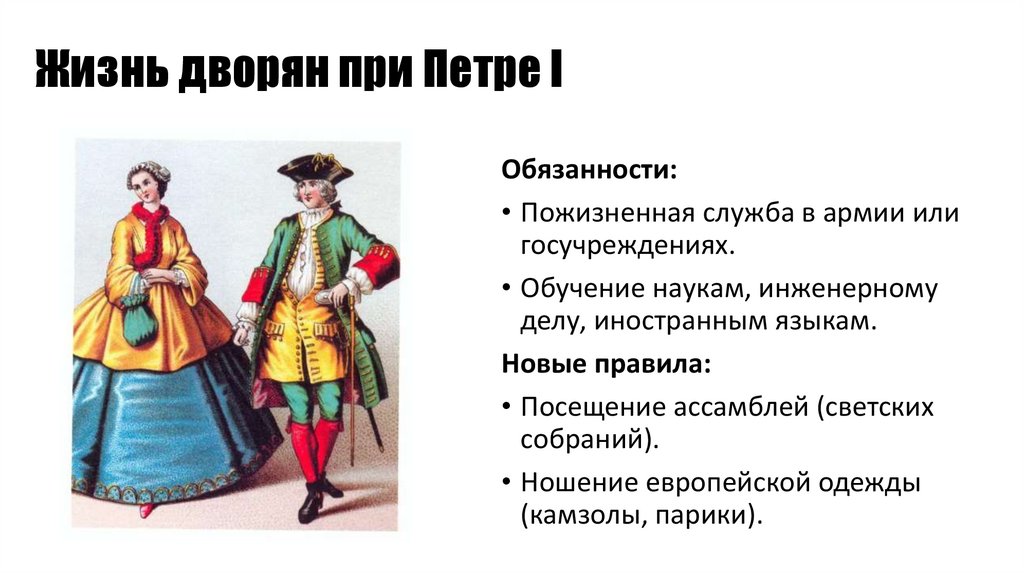 Жизнь дворян при Петре I

Обязанности:

• Пожизненная служба в армии или госучреждениях.

• Обучение наукам, инженерному делу, иностранным языкам.

Новые правила:

• Посещение ассамблей (светских собраний).

• Ношение европейской одежды (камзолы, парики).